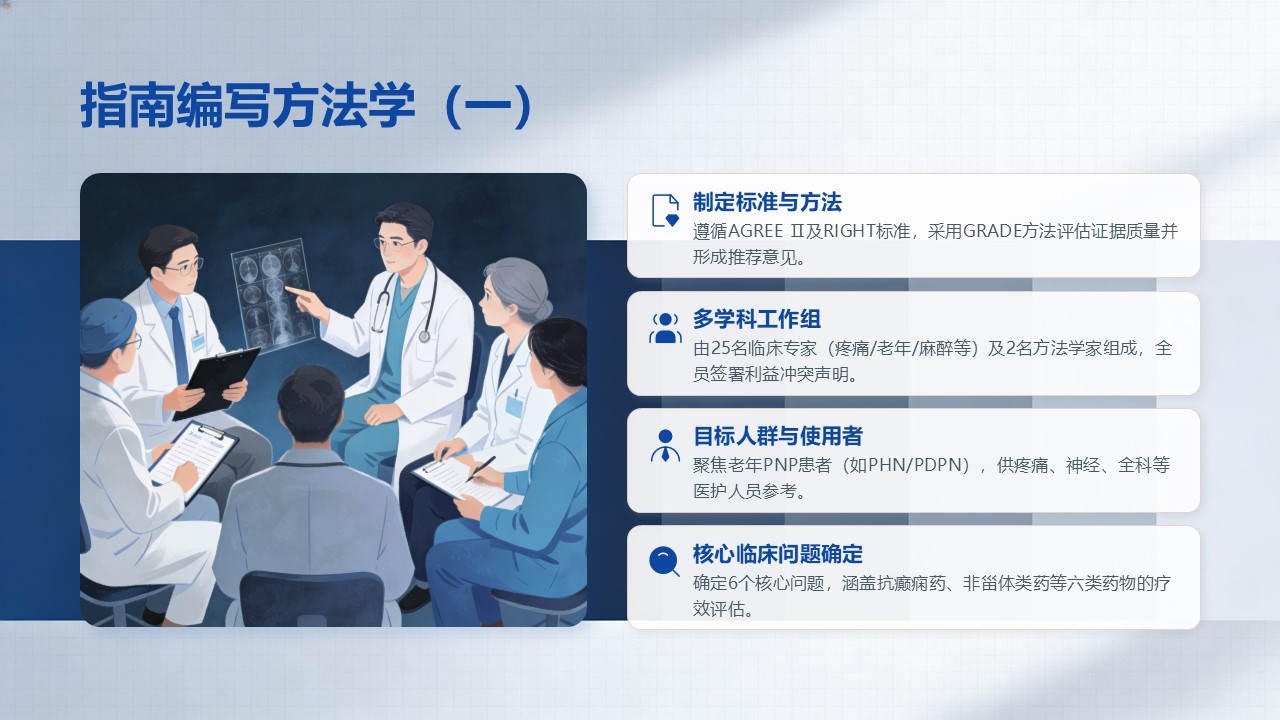 指南编写方法学（一）

制定标准与方法
遵循AGREE Ⅱ及RIGHT标准，采用GRADE方法评估证据质量并形成推荐意见。

多学科工作组
由25名临床专家（疼痛/老年/麻醉等）及2名方法学家组成，全员签署利益冲突声明。

目标人群与使用者
聚焦老年PNP患者（如PHN/PDPN），供疼痛、神经、全科等医护人员参考。

核心临床问题确定
确定6个核心问题，涵盖抗癫痫药、非甾体类药等六类药物的疗效评估。